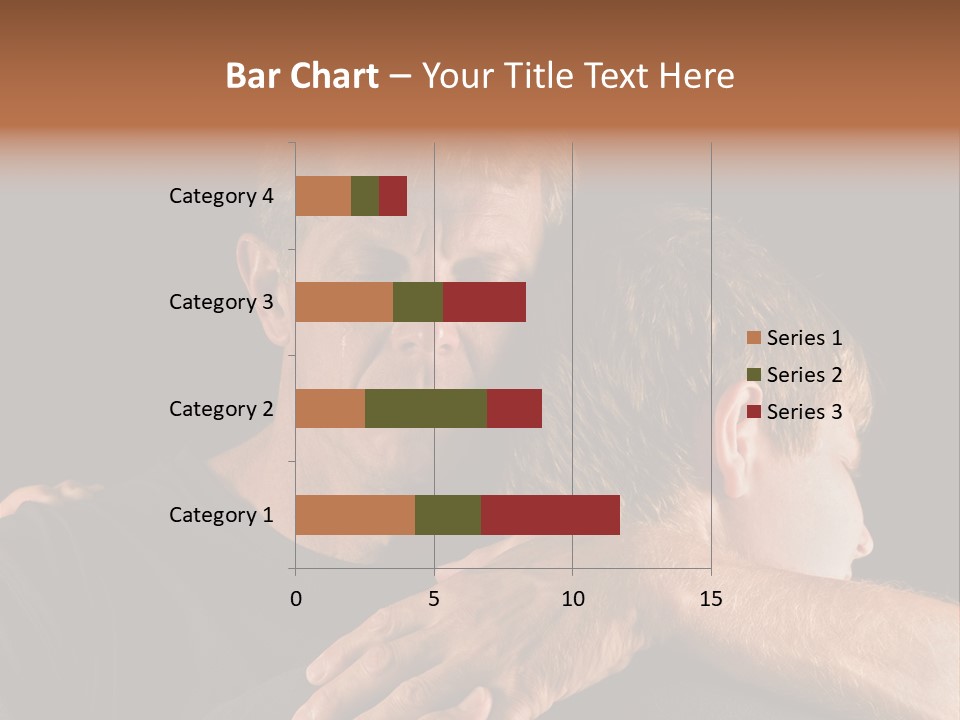 Bar Chart – Your Title Text Here

Category 4
Category 3
Category 2
Category 1

0 5 10 15

Series 1
Series 2
Series 3